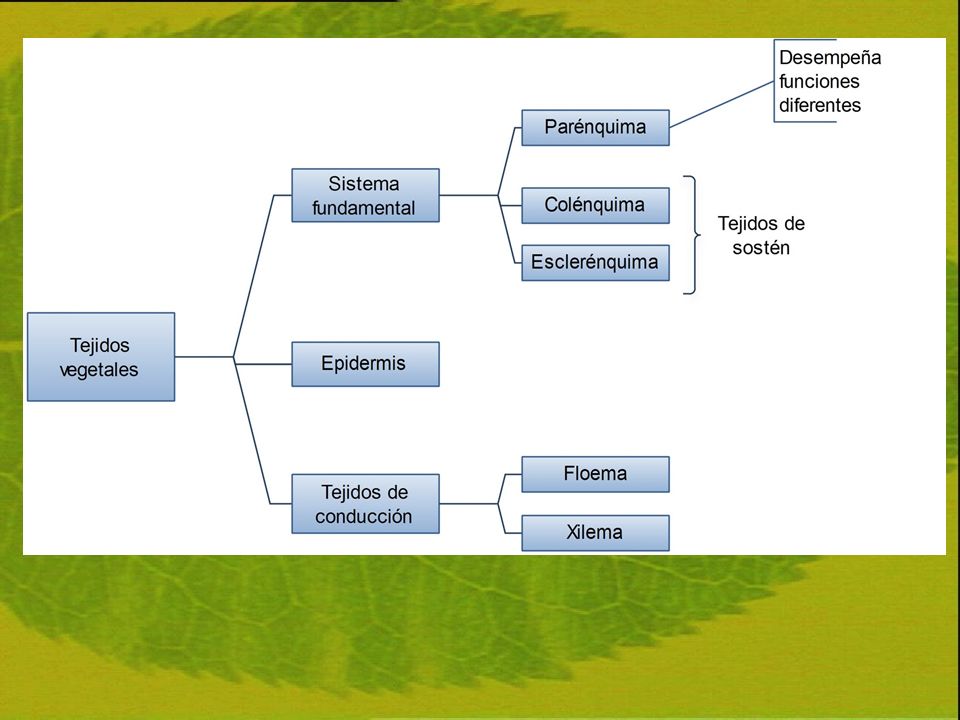 Tejidos vegetales

Sistema fundamental

Parénquima

Desempeña funciones diferentes

Colénquima

Esclerénquima

Tejidos de sostén

Epidermis

Tejidos de conducción

Floema

Xilema